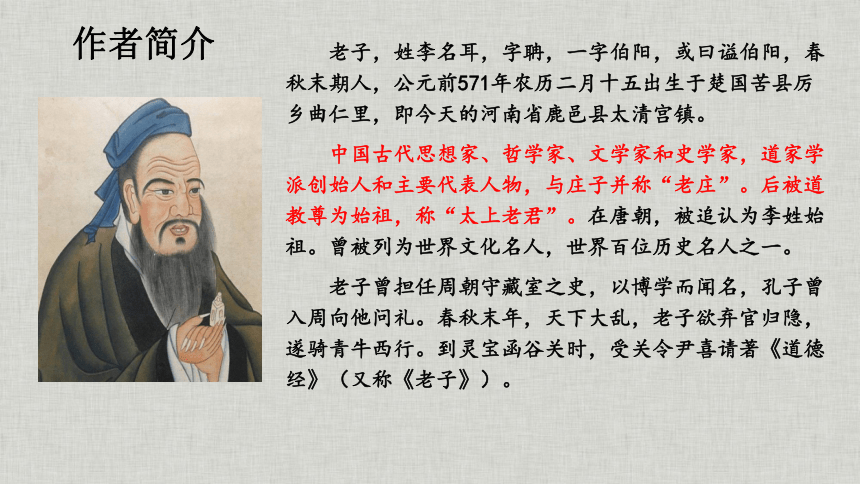 作者简介

老子，姓李名耳，字聃，一字伯阳，或曰谥伯阳，春秋末期人，公元前571年农历二月十五出生于楚国苦县厉乡曲仁里，即今天的河南省鹿邑县太清宫镇。

中国古代思想家、哲学家、文学家和史学家，道家学派创始人和主要代表人物，与庄子并称“老庄”。后被道教尊为始祖，称“太上老君”。在唐朝，被追认为李姓始祖。曾被列为世界文化名人，世界百位历史名人之一。

老子曾担任周朝守藏室之史，以博学而闻名，孔子曾入周向他问礼。春秋末年，天下大乱，老子欲弃官归隐，遂骑青牛西行。到灵宝函谷关时，受关令尹喜请著《道德经》（又称《老子》）。